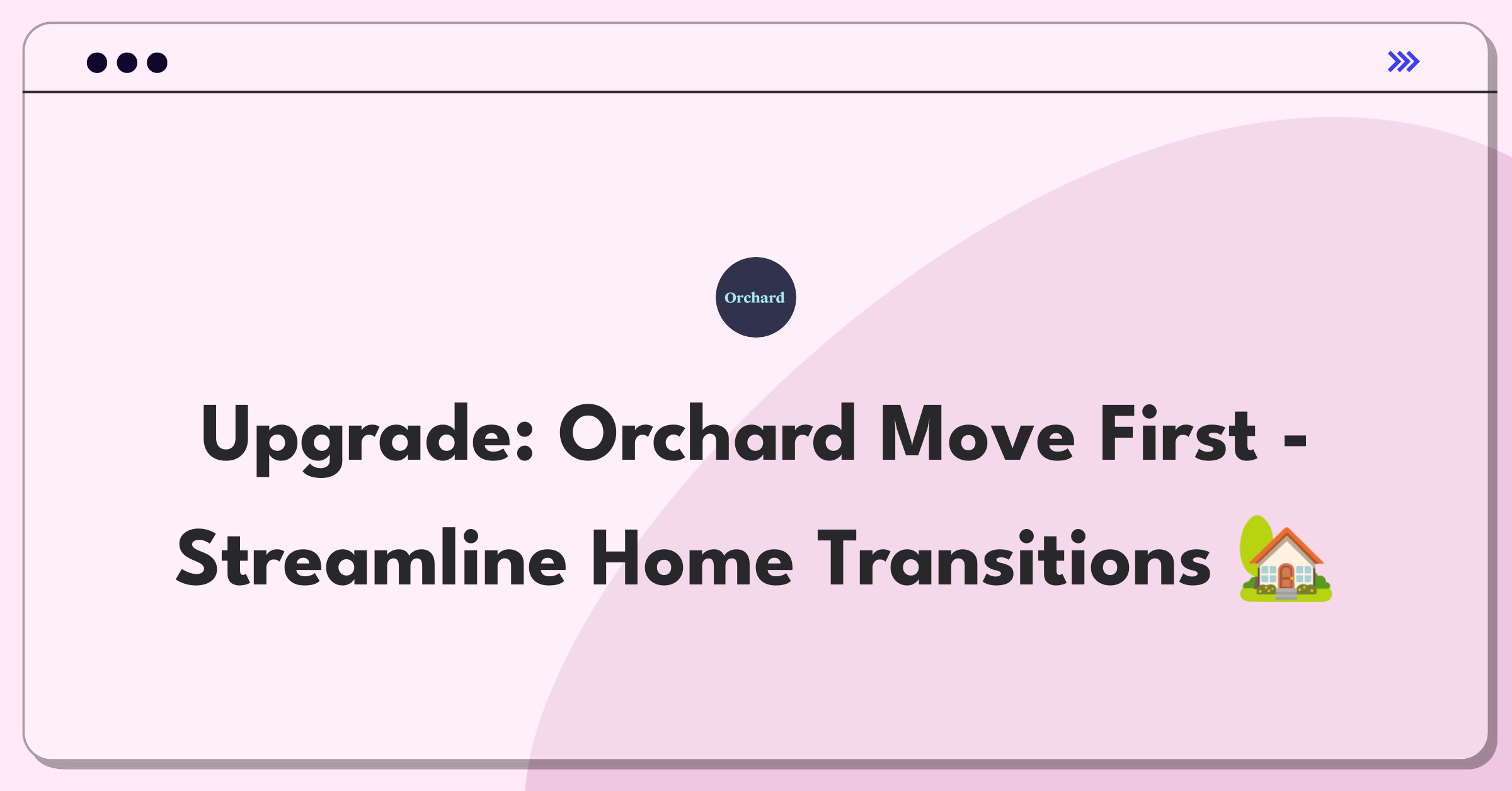 Orchard

Upgrade: Orchard Move First - Streamline Home Transitions 🏡